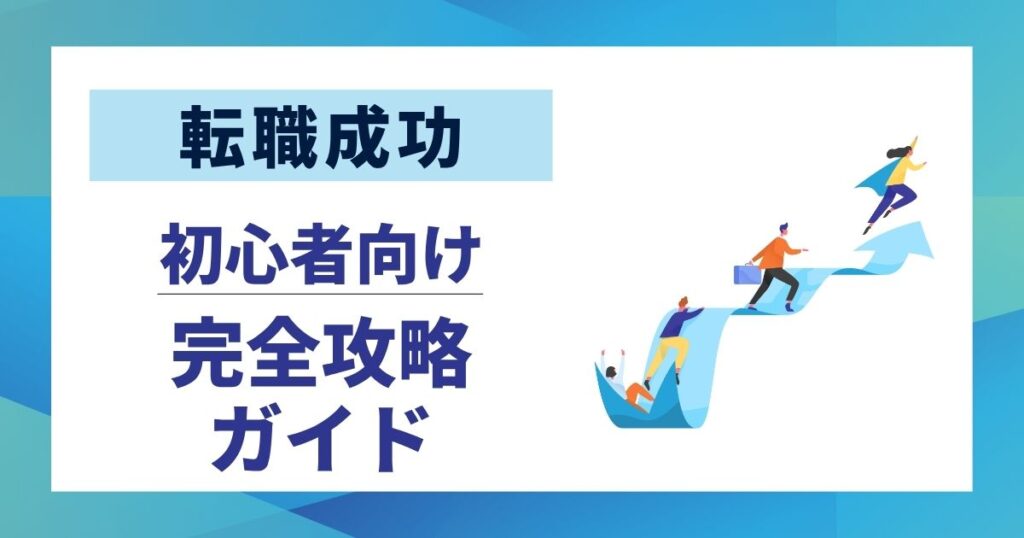 転職成功

初心者向け

完全攻略
ガイド